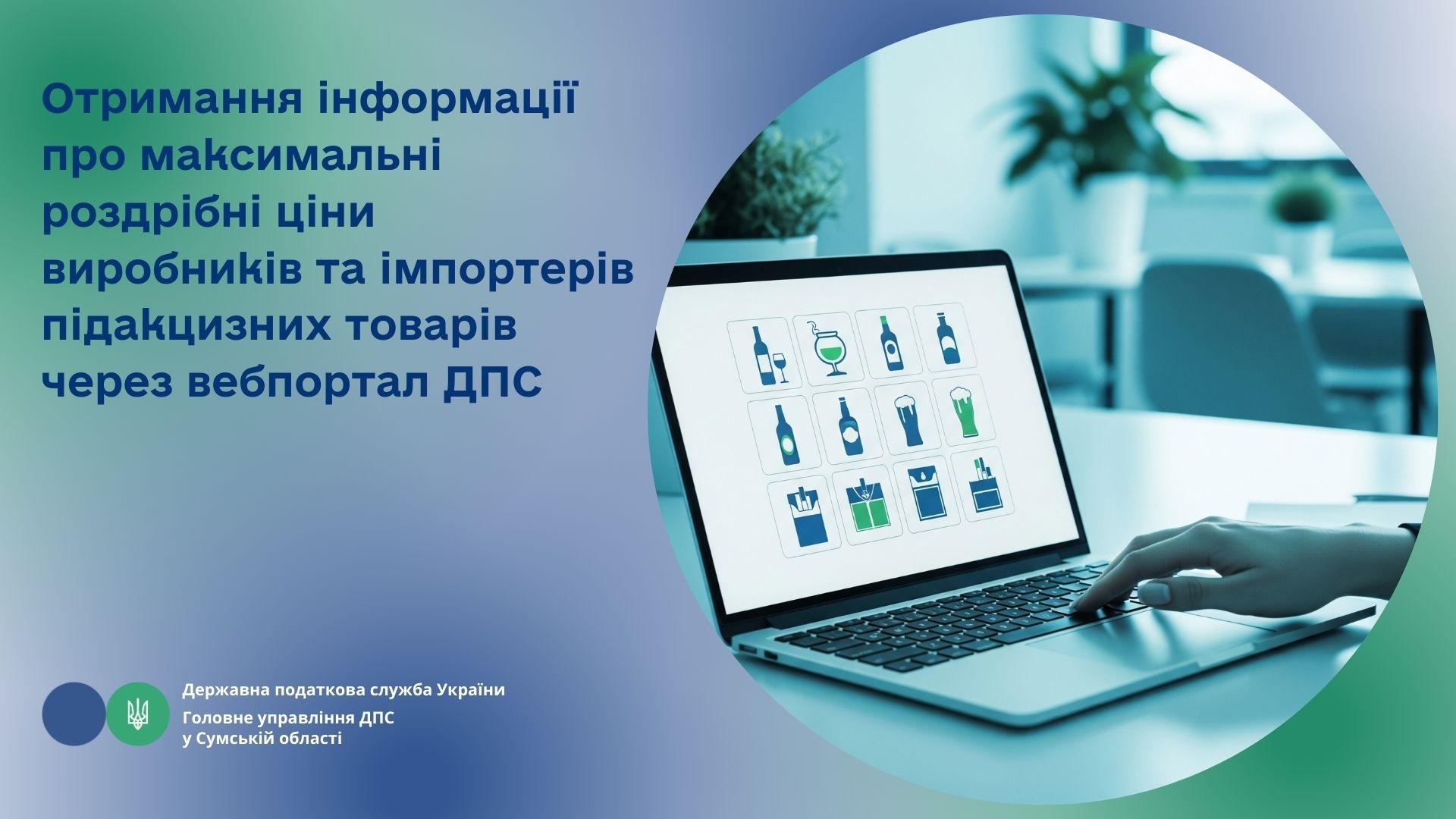 Отримання інформації про максимальні роздрібні ціни виробників та імпортерів підакцизних товарів через вебпортал ДПС

Державна податкова служба України

Головне управління ДПС у Сумській області